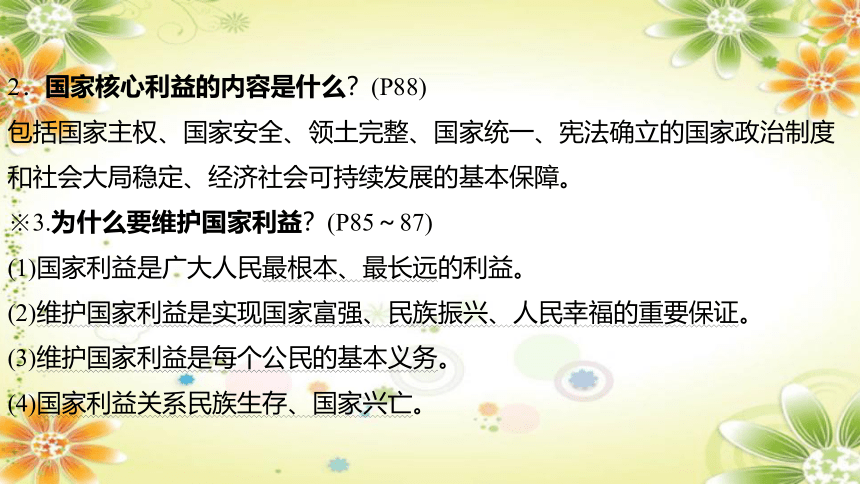 2．国家核心利益的内容是什么？(P88)
包括国家主权、国家安全、领土完整、国家统一、宪法确立的国家政治制度和社会大局稳定、经济社会可持续发展的基本保障。
※3.为什么要维护国家利益？(P85～87)
(1)国家利益是广大人民最根本、最长远的利益。
(2)维护国家利益是实现国家富强、民族振兴、人民幸福的重要保证。
(3)维护国家利益是每个公民的基本义务。
(4)国家利益关系民族生存、国家兴亡。